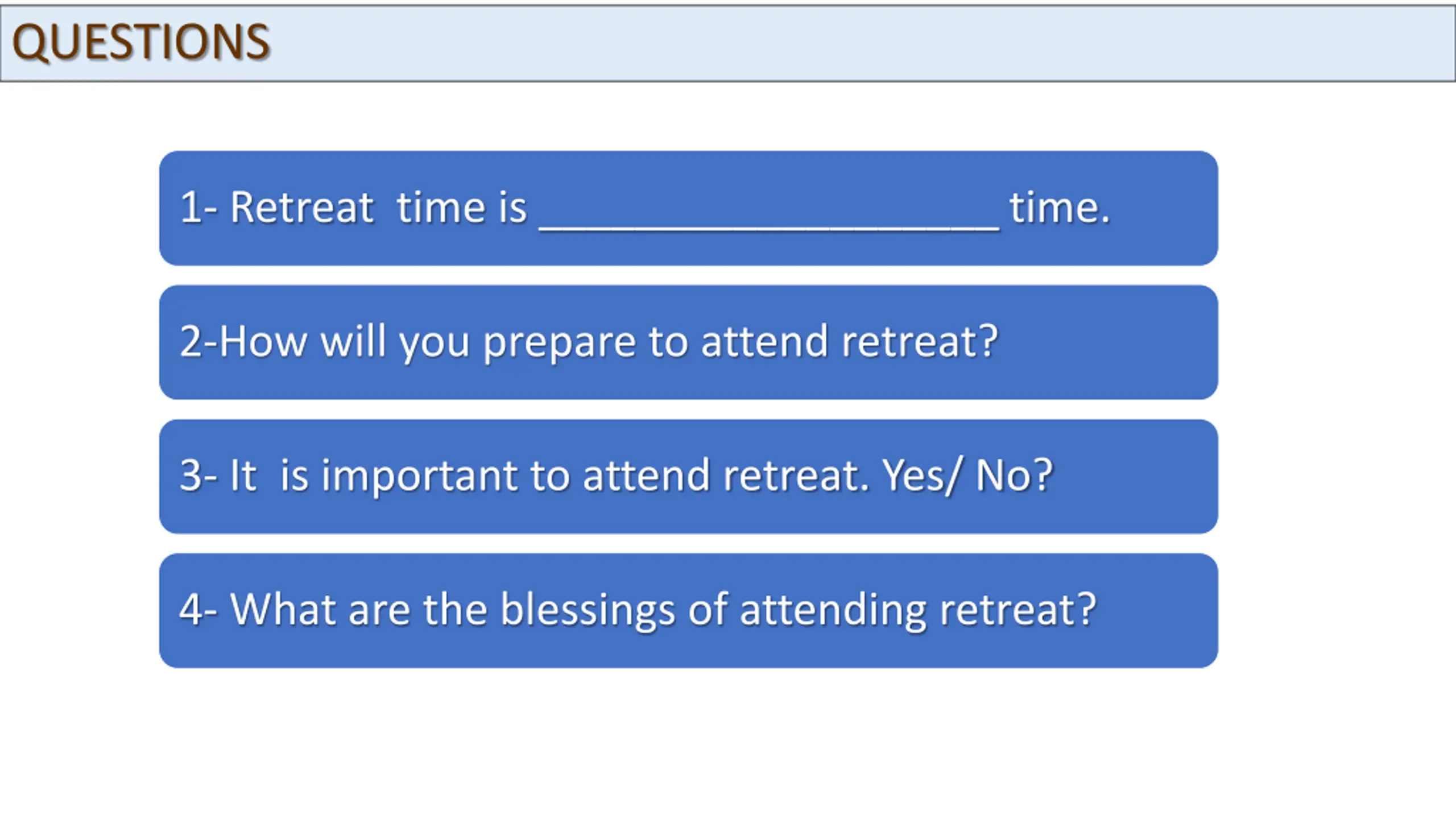 QUESTIONS

1- Retreat time is ____________________ time.

2-How will you prepare to attend retreat?

3- It is important to attend retreat. Yes/ No?

4- What are the blessings of attending retreat?